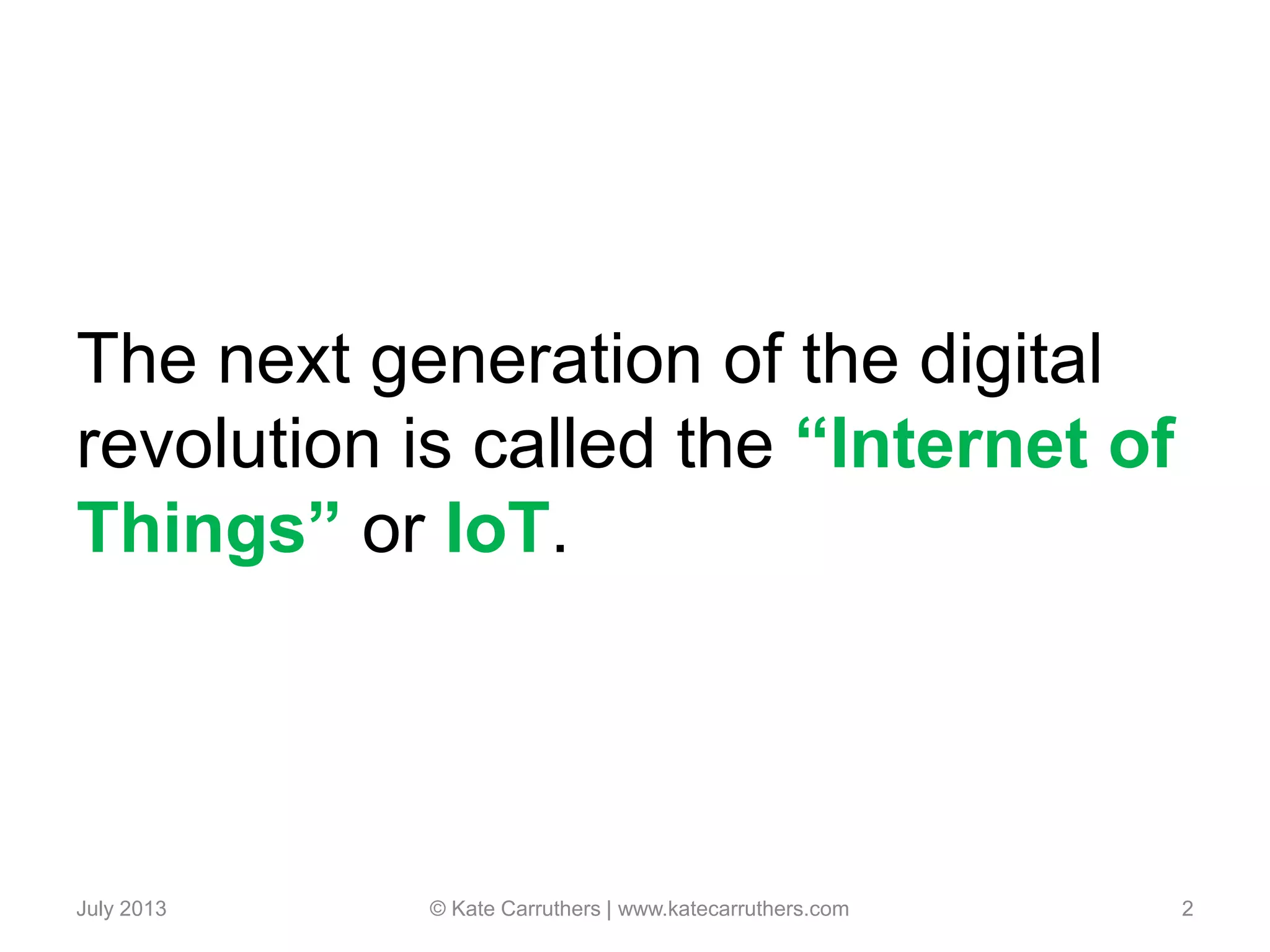 The next generation of the digital revolution is called the “Internet of Things” or IoT.

July 2013

© Kate Carruthers | www.katecarruthers.com

2